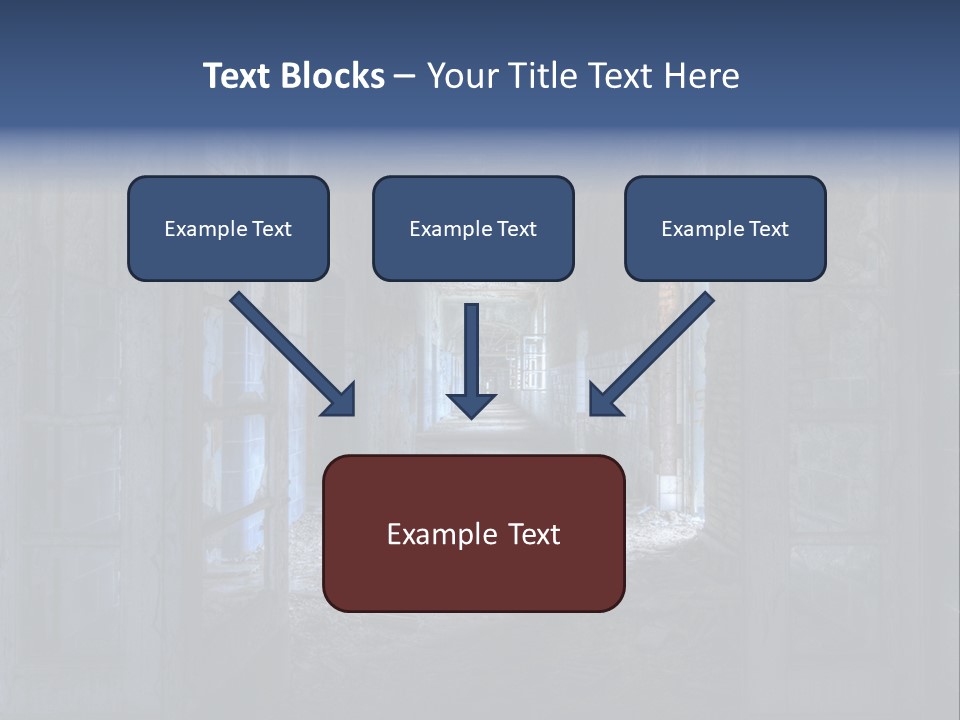 Text Blocks – Your Title Text Here

Example Text

Example Text

Example Text

Example Text